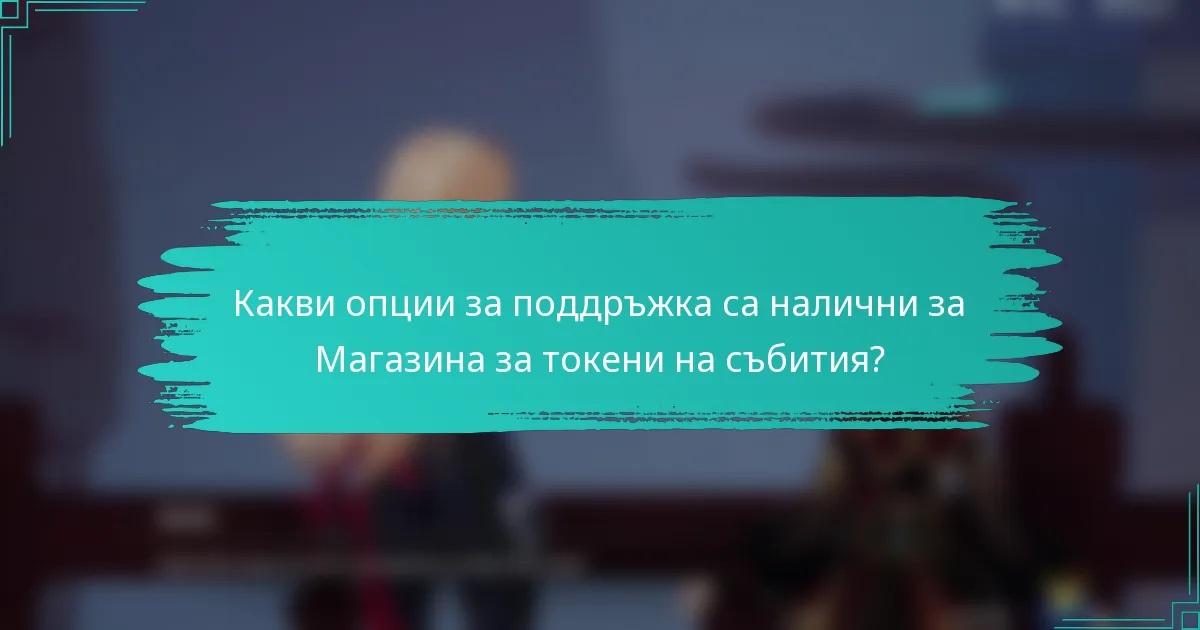 Какви опции за поддръжка са налични за Магазина за токени на събития?